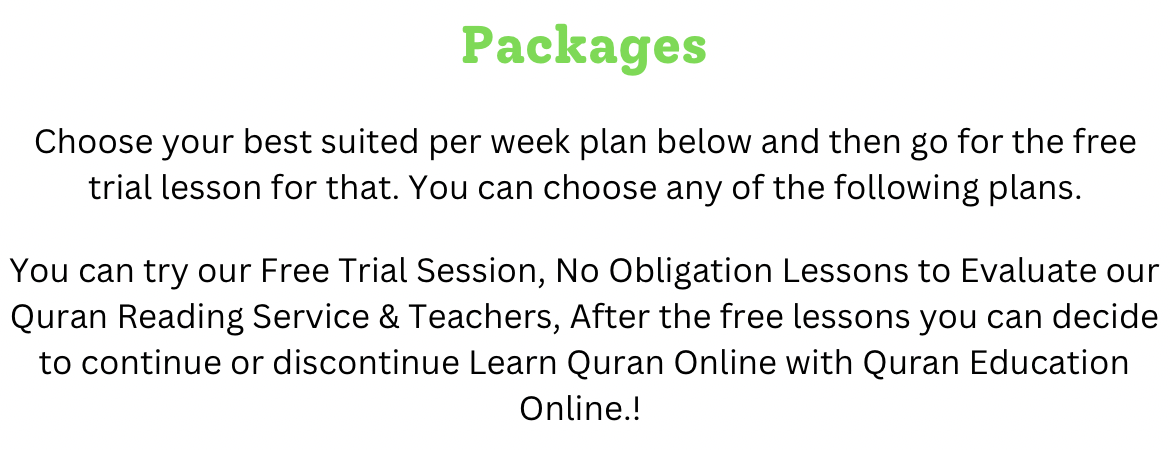 Packages

Choose your best suited per week plan below and then go for the free trial lesson for that. You can choose any of the following plans.

You can try our Free Trial Session, No Obligation Lessons to Evaluate our Quran Reading Service & Teachers, After the free lessons you can decide to continue or discontinue Learn Quran Online with Quran Education Online.!